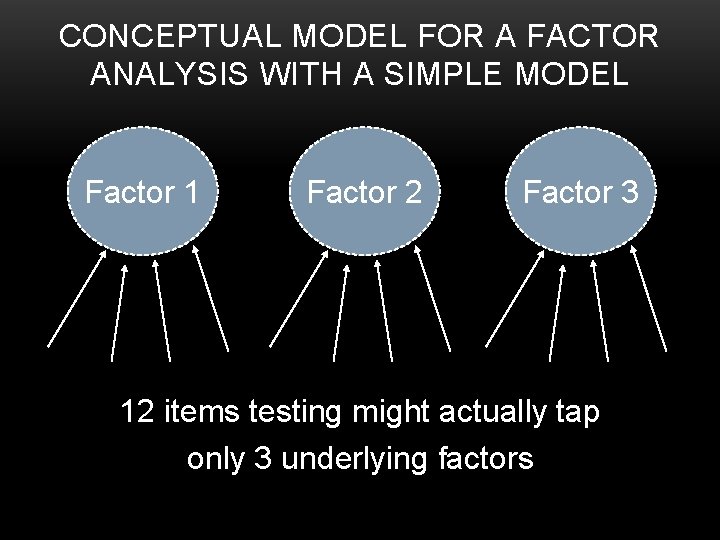 CONCEPTUAL MODEL FOR A FACTOR ANALYSIS WITH A SIMPLE MODEL

Factor 1

Factor 2

Factor 3

12 items testing might actually tap only 3 underlying factors